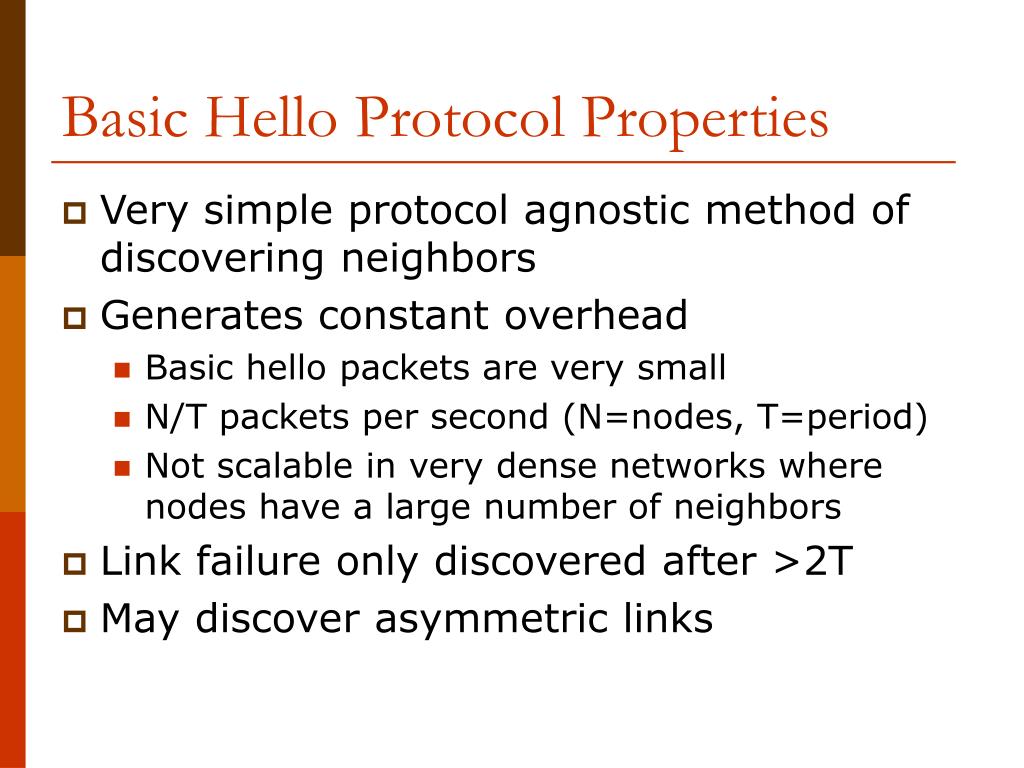 Basic Hello Protocol Properties

- Very simple protocol agnostic method of discovering neighbors
- Generates constant overhead
  - Basic hello packets are very small
  - N/T packets per second (N=nodes, T=period)
  - Not scalable in very dense networks where nodes have a large number of neighbors
- Link failure only discovered after >2T
- May discover asymmetric links